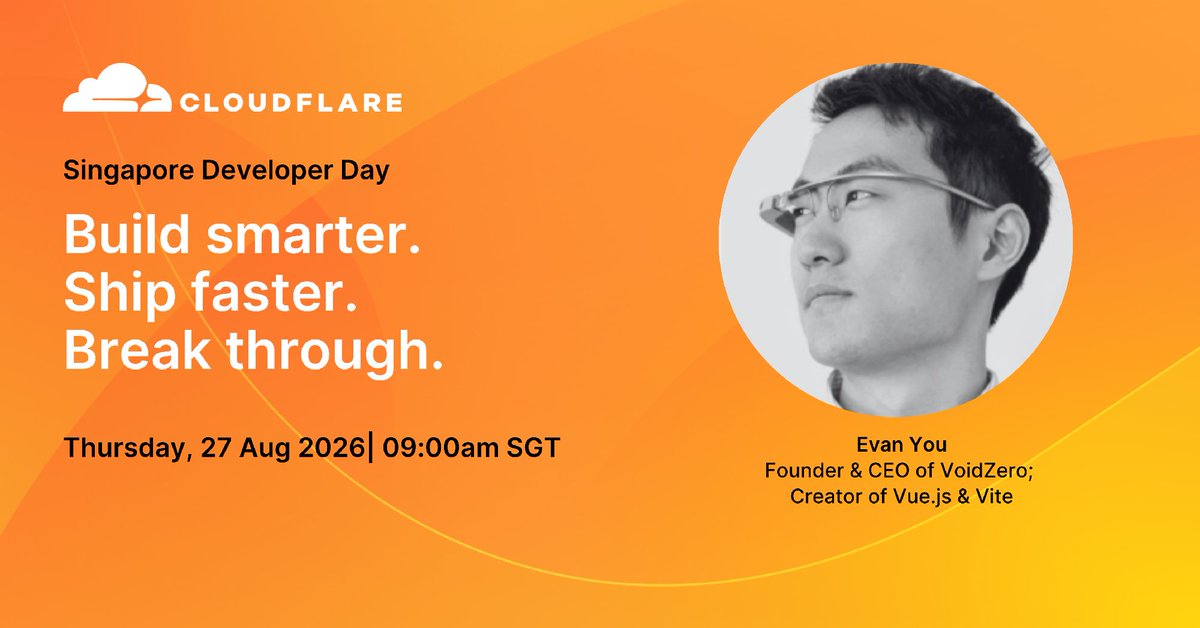 CLOUDFLARE

Singapore Developer Day

Build smarter.
Ship faster.
Break through.

Thursday, 27 Aug 2026| 09:00am SGT

Evan You
Founder & CEO of VoidZero;
Creator of Vue.js & Vite